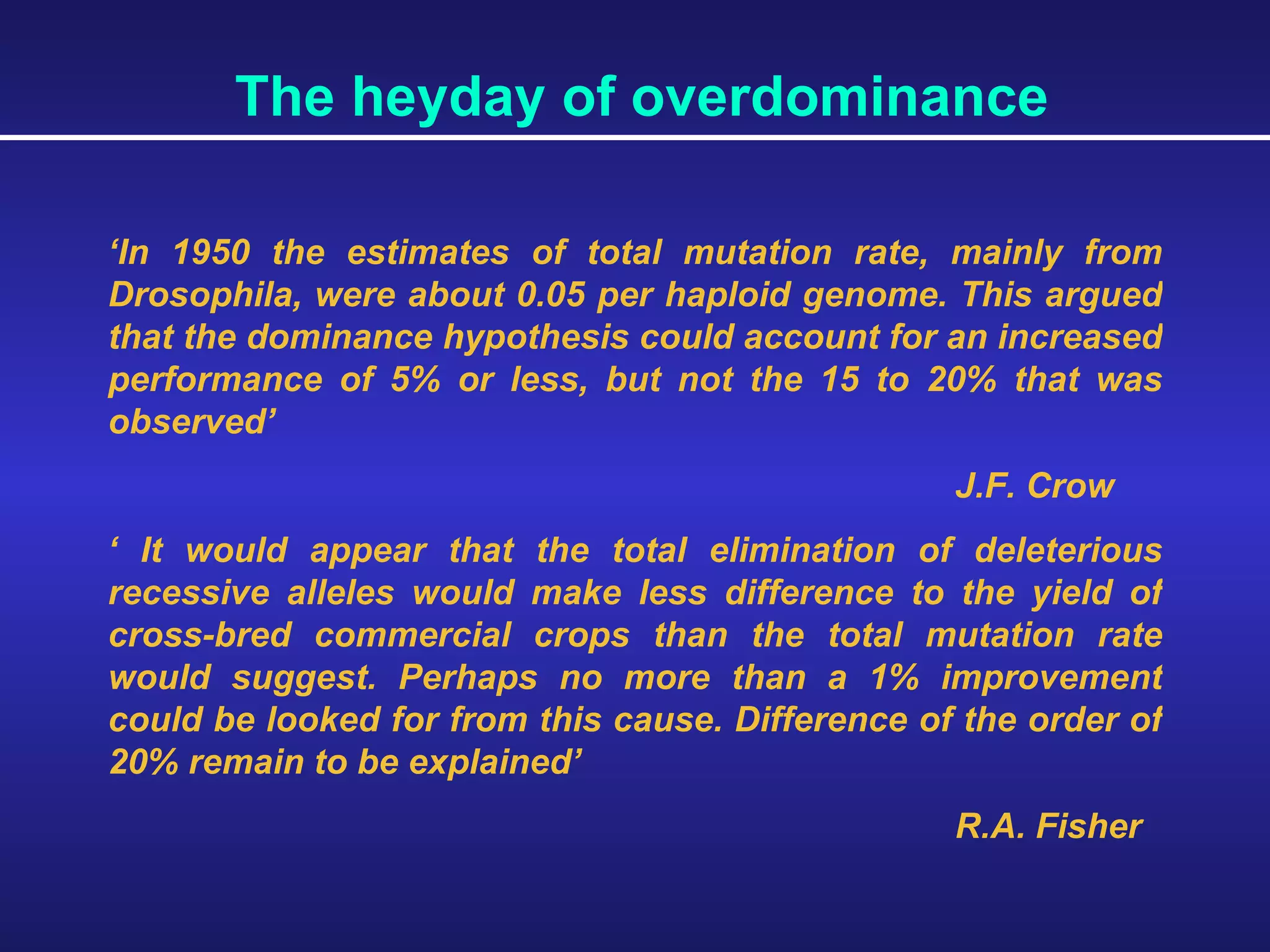 The heyday of overdominance

‘In 1950 the estimates of total mutation rate, mainly from Drosophila, were about 0.05 per haploid genome. This argued that the dominance hypothesis could account for an increased performance of 5% or less, but not the 15 to 20% that was observed’

J.F. Crow

‘ It would appear that the total elimination of deleterious recessive alleles would make less difference to the yield of cross-bred commercial crops than the total mutation rate would suggest. Perhaps no more than a 1% improvement could be looked for from this cause. Difference of the order of 20% remain to be explained’

R.A. Fisher